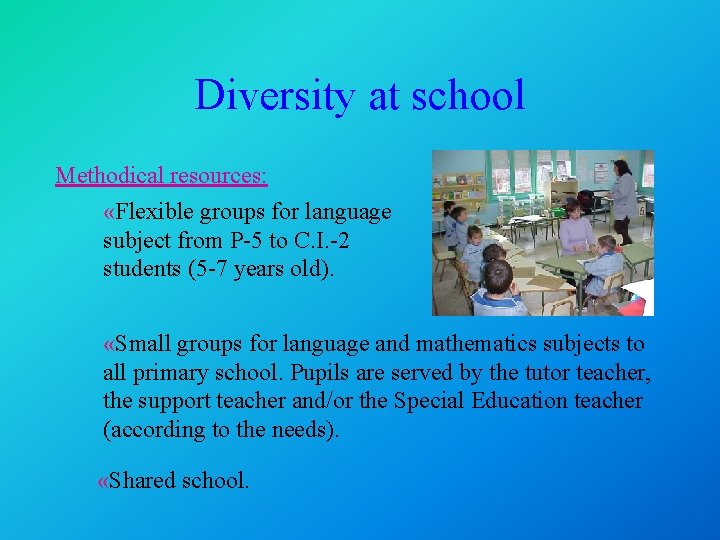 Diversity at school

Methodical resources:

«Flexible groups for language subject from P-5 to C.I.-2 students (5-7 years old).

«Small groups for language and mathematics subjects to all primary school. Pupils are served by the tutor teacher, the support teacher and/or the Special Education teacher (according to the needs).

«Shared school.